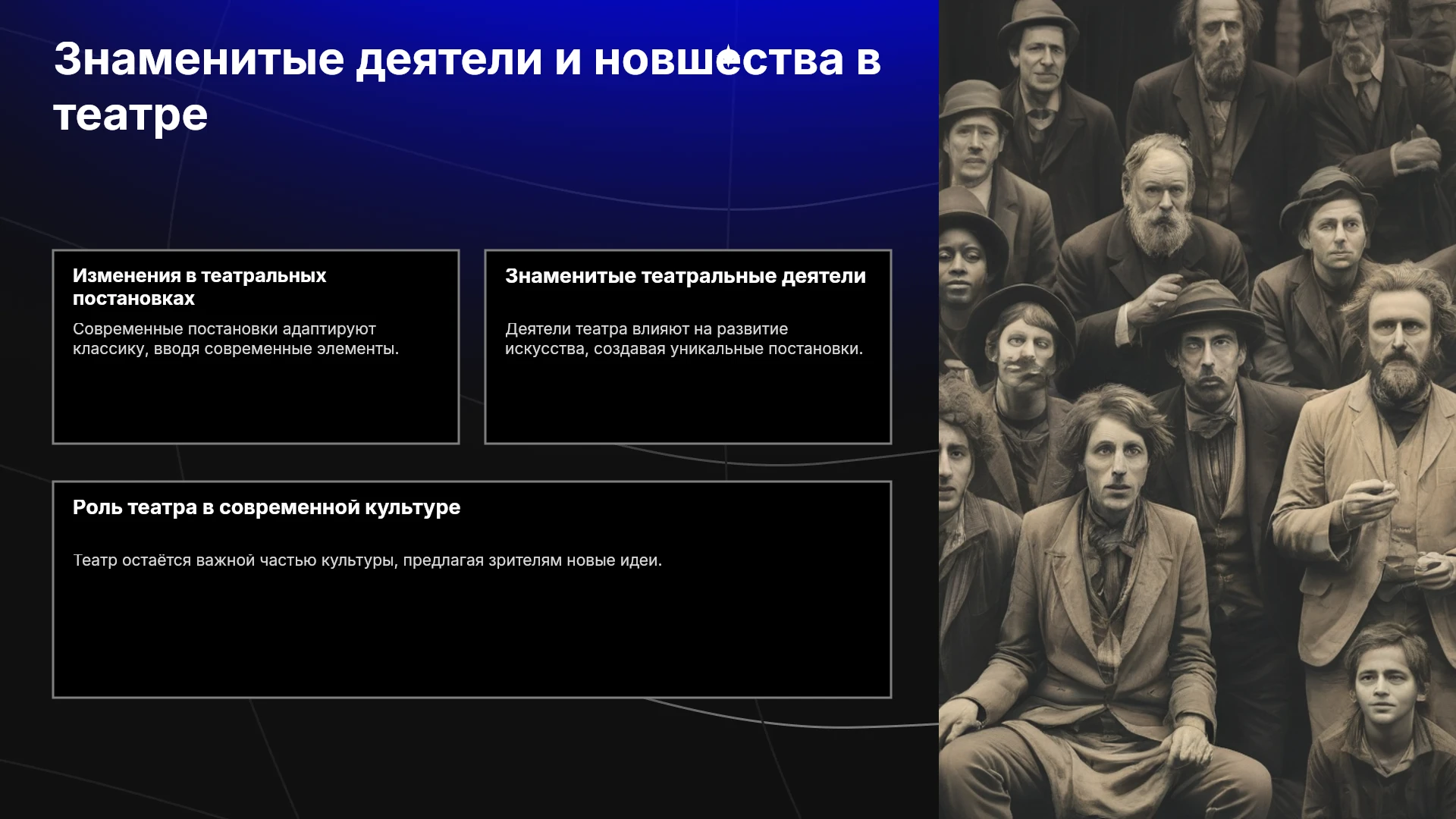 Знаменитые деятели и новшества в театре

Изменения в театральных постановках

Современные постановки адаптируют классику, вводя современные элементы.

Знаменитые театральные деятели

Деятели театра влияют на развитие искусства, создавая уникальные постановки.

Роль театра в современной культуре

Театр остаётся важной частью культуры, предлагая зрителям новые идеи.